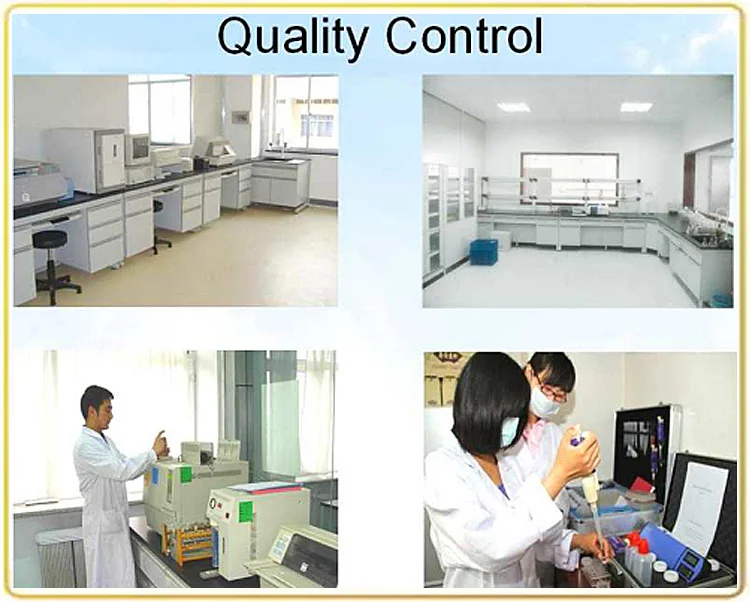 Quality Control